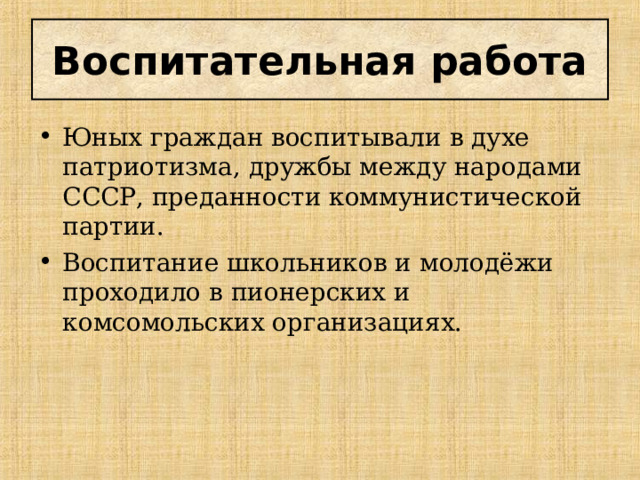 Воспитательная работа

• Юных граждан воспитывали в духе патриотизма, дружбы между народами СССР, преданности коммунистической партии.

• Воспитание школьников и молодёжи проходило в пионерских и комсомольских организациях.